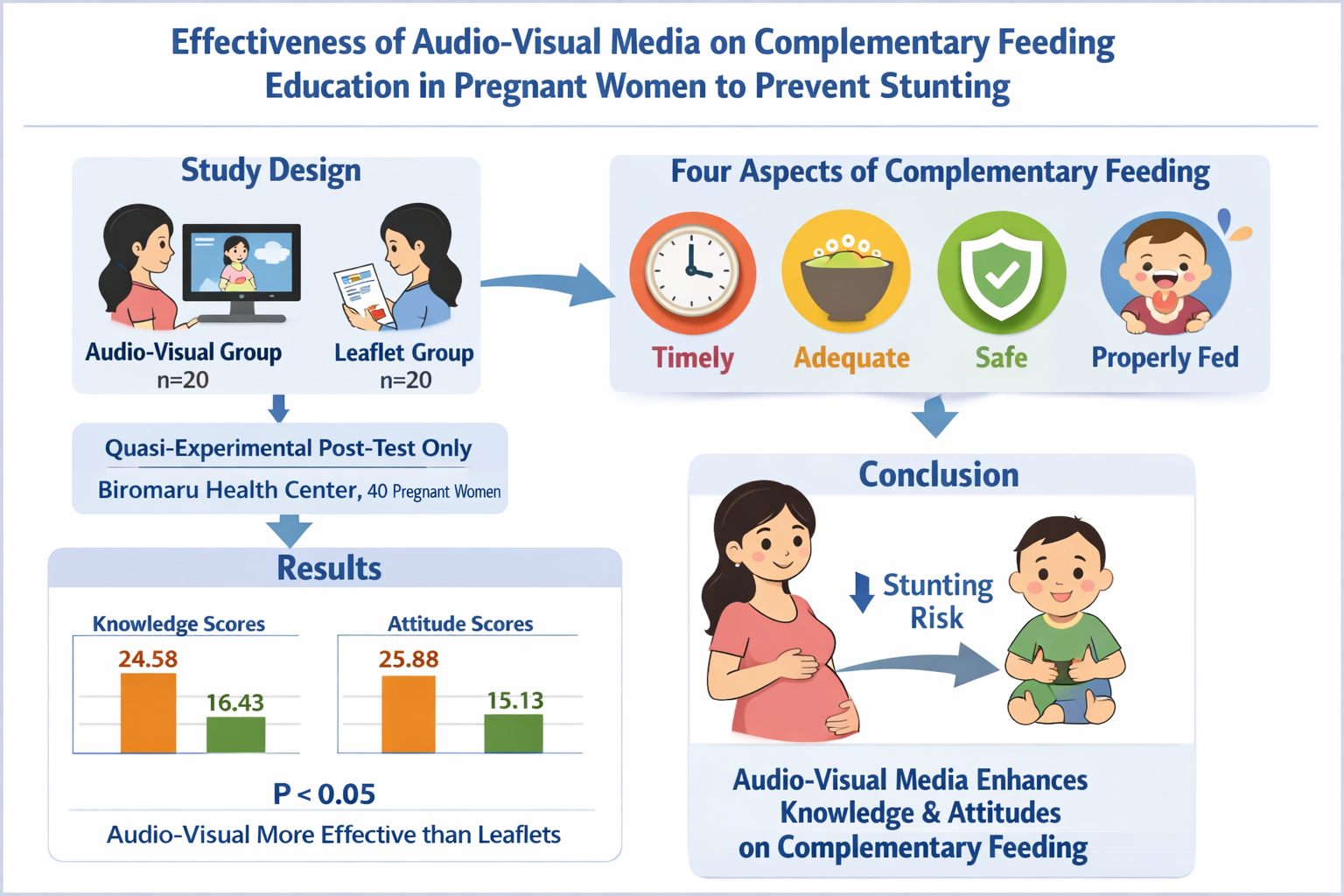 Effectiveness of Audio-Visual Media on Complementary Feeding Education in Pregnant Women to Prevent Stunting

Study Design

Audio-Visual Group
n=20

Leaflet Group
n=20

Quasi-Experimental Post-Test Only
Biromaru Health Center, 40 Pregnant Women

Results

Knowledge Scores
24.58
16.43

Attitude Scores
25.88
15.13

P < 0.05
Audio-Visual More Effective than Leaflets

Four Aspects of Complementary Feeding

Timely
Adequate
Safe
Properly Fed

Conclusion

Stunting Risk

Audio-Visual Media Enhances Knowledge & Attitudes on Complementary Feeding